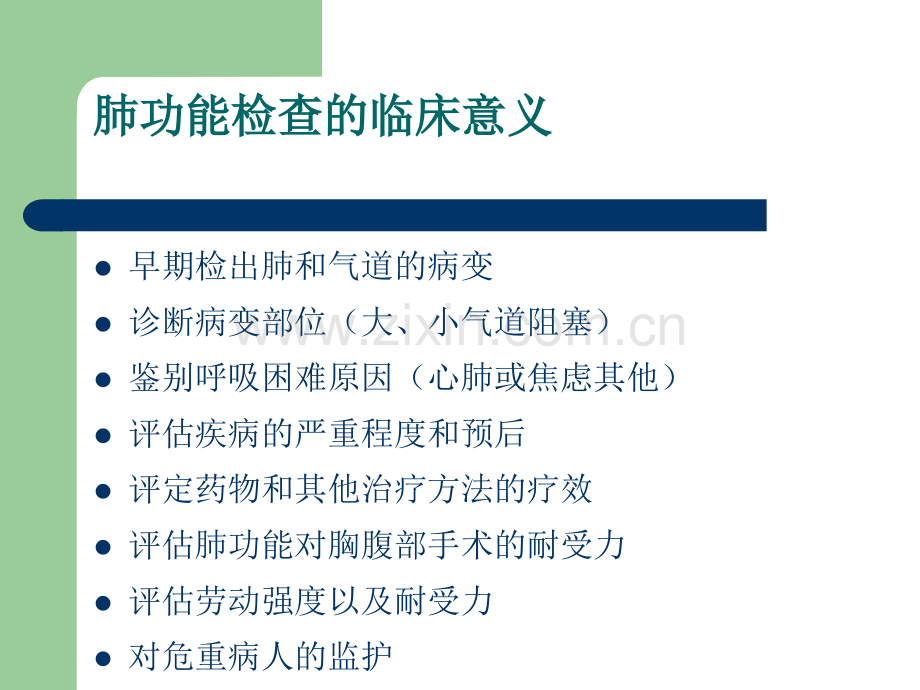 肺功能检查的临床意义

• 早期检出肺和气道的病变
• 诊断病变部位（大、小气道阻塞）
• 鉴别呼吸困难原因（心肺或焦虑其他）
• 评估疾病的严重程度和预后
• 评定药物和其他治疗方法的疗效
• 评估肺功能对胸腹部手术的耐受力
• 评估劳动强度以及耐受力
• 对危重病人的监护

www.zixin.com.cn